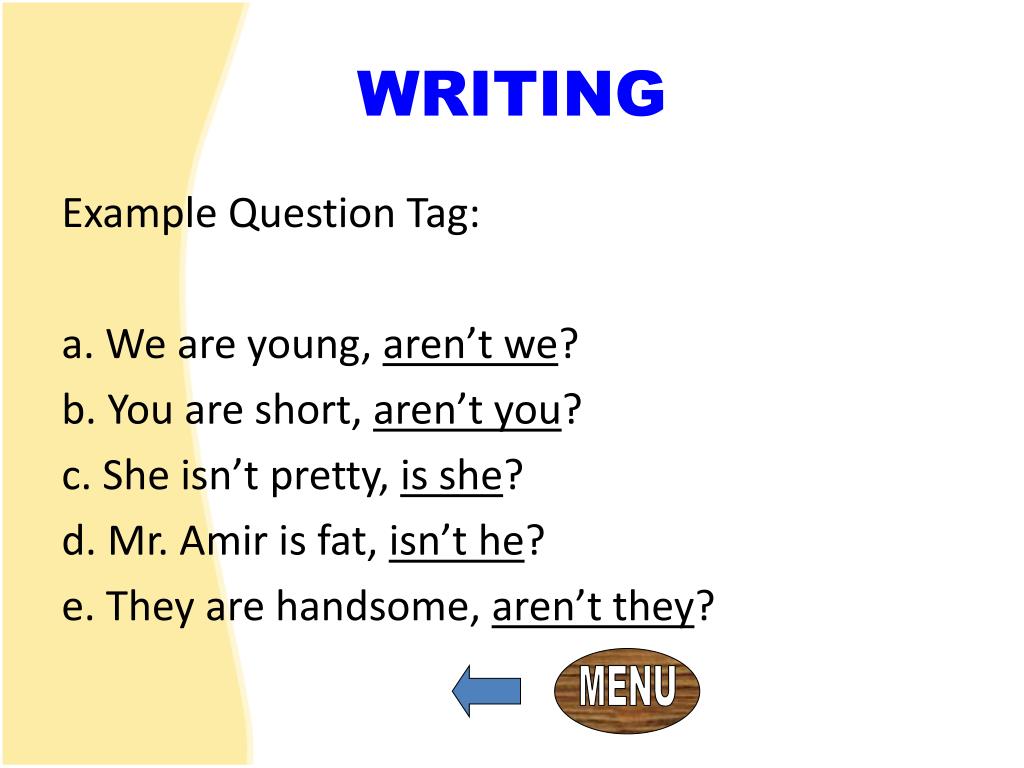 WRITING

Example Question Tag:

a. We are young, aren’t we?
b. You are short, aren’t you?
c. She isn’t pretty, is she?
d. Mr. Amir is fat, isn’t he?
e. They are handsome, aren’t they?

MENU